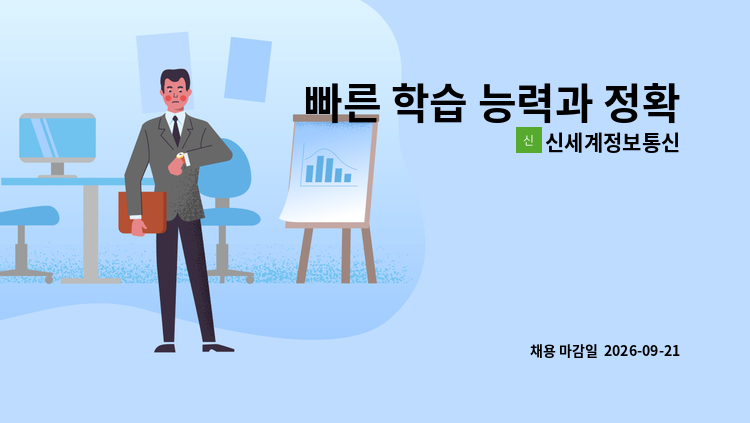 빠른 학습 능력과 정확

신 신세계정보통신

채용 마감일 2026-09-21